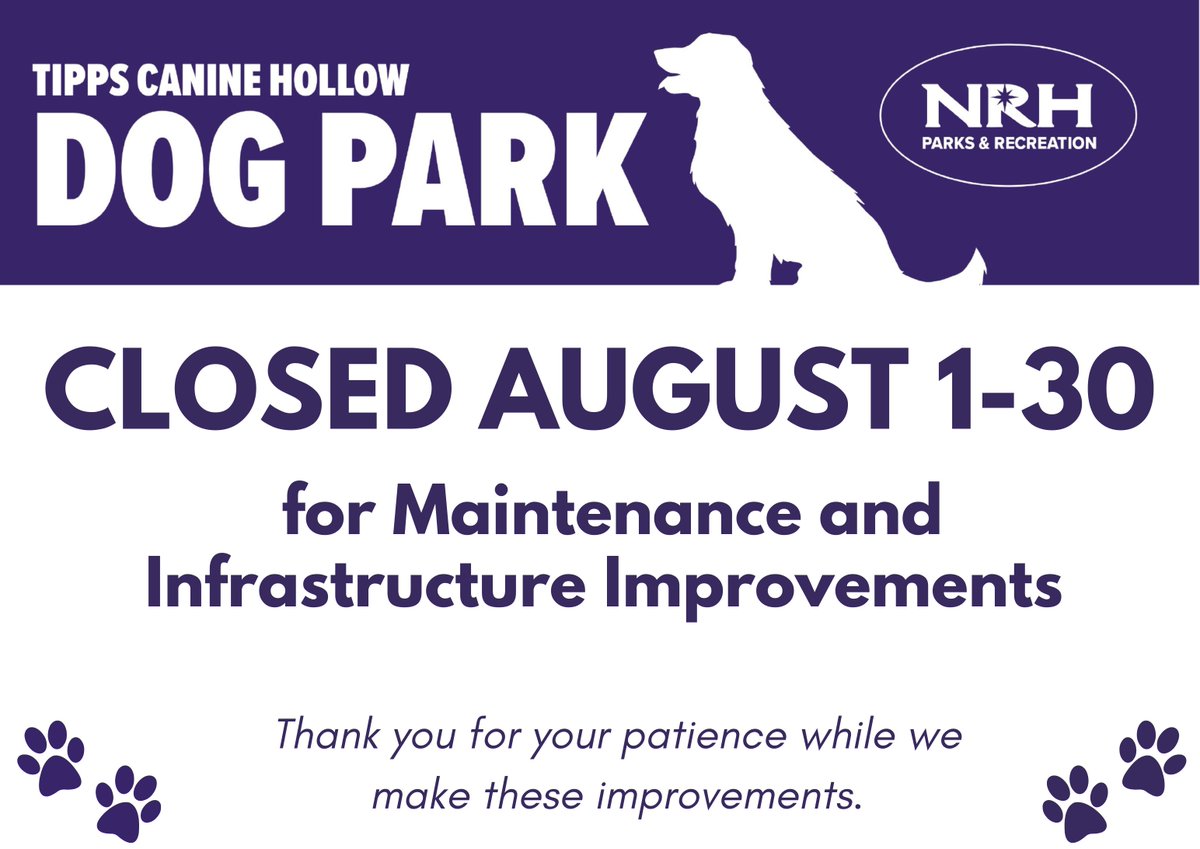 TIPPS CANINE HOLLOW
DOG PARK

NRH
PARKS & RECREATION

CLOSED AUGUST 1-30

for Maintenance and Infrastructure Improvements

Thank you for your patience while we make these improvements.